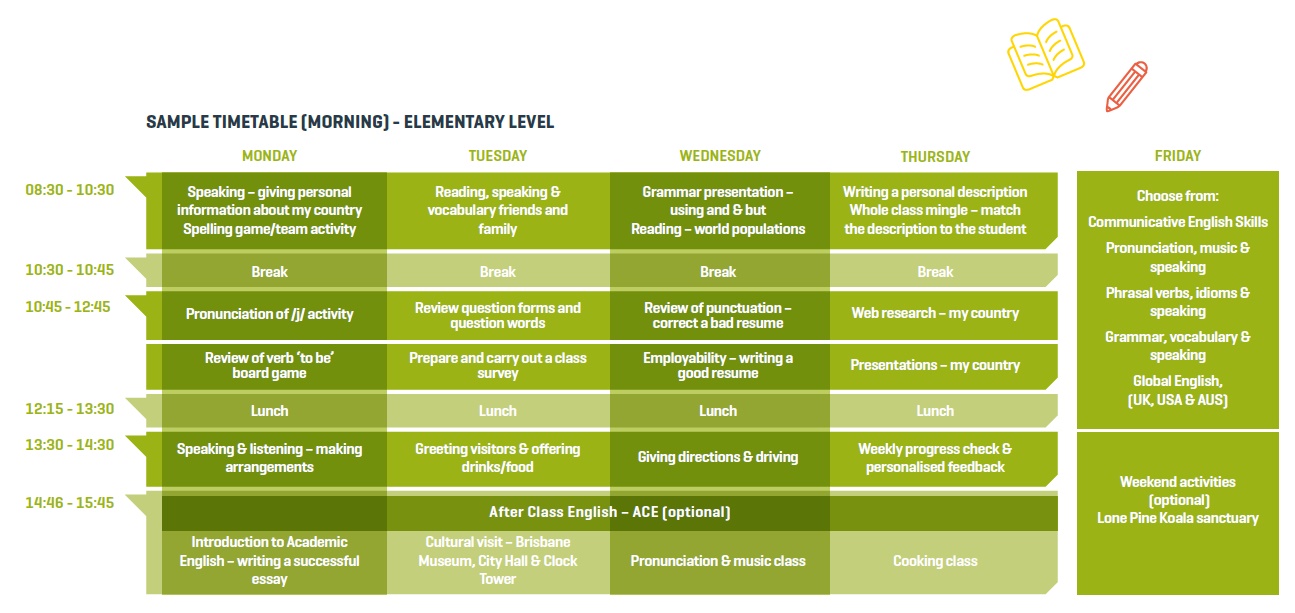 SAMPLE TIMETABLE (MORNING) - ELEMENTARY LEVEL

| | MONDAY | TUESDAY | WEDNESDAY | THURSDAY | FRIDAY |
|---|---|---|---|---|---|
| 08:30 - 10:30 | Speaking – giving personal information about my country Spelling game/team activity | Reading, speaking & vocabulary friends and family | Grammar presentation – using and & but Reading – world populations | Writing a personal description Whole class mingle – match the description to the student | Choose from: Communicative English Skills Pronunciation, music & speaking Phrasal verbs, idioms & speaking Grammar, vocabulary & speaking Global English, (UK, USA & AUS) |
| 10:30 - 10:45 | Break | Break | Break | Break | |
| 10:45 - 12:45 | Pronunciation of /j/ activity | Review question forms and question words | Review of punctuation – correct a bad resume | Web research – my country | |
| | Review of verb 'to be' board game | Prepare and carry out a class survey | Employability – writing a good resume | Presentations – my country | |
| 12:15 - 13:30 | Lunch | Lunch | Lunch | Lunch | |
| 13:30 - 14:30 | Speaking & listening – making arrangements | Greeting visitors & offering drinks/food | Giving directions & driving | Weekly progress check & personalised feedback | Weekend activities (optional) Lone Pine Koala sanctuary |
| 14:46 - 15:45 | After Class English – ACE (optional) | | | | |
| | Introduction to Academic English – writing a successful essay | Cultural visit – Brisbane Museum, City Hall & Clock Tower | Pronunciation & music class | Cooking class | |